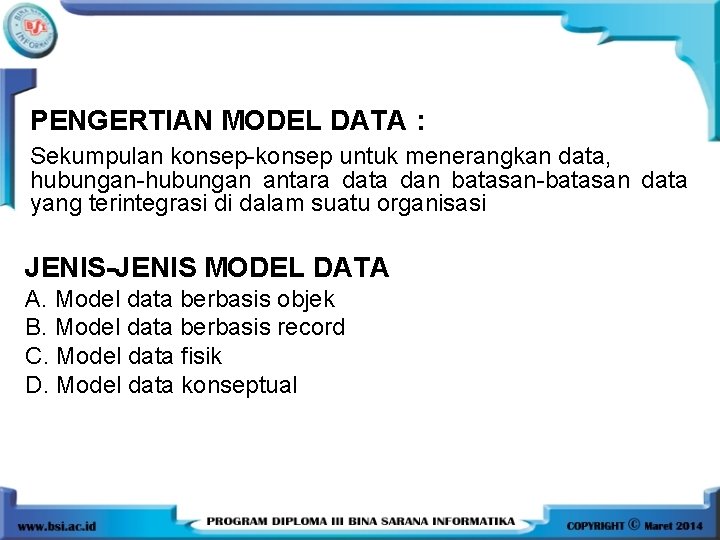 BINA SARANA INFORMATIKA
BSI

PENGERTIAN MODEL DATA :

Sekumpulan konsep-konsep untuk menerangkan data, hubungan-hubungan antara data dan batasan-batasan data yang terintegrasi di dalam suatu organisasi

JENIS-JENIS MODEL DATA
A. Model data berbasis objek
B. Model data berbasis record
C. Model data fisik
D. Model data konseptual

www.bsi.ac.id
PROGRAM DIPLOMA III BINA SARANA INFORMATIKA
COPYRIGHT © Maret 2014